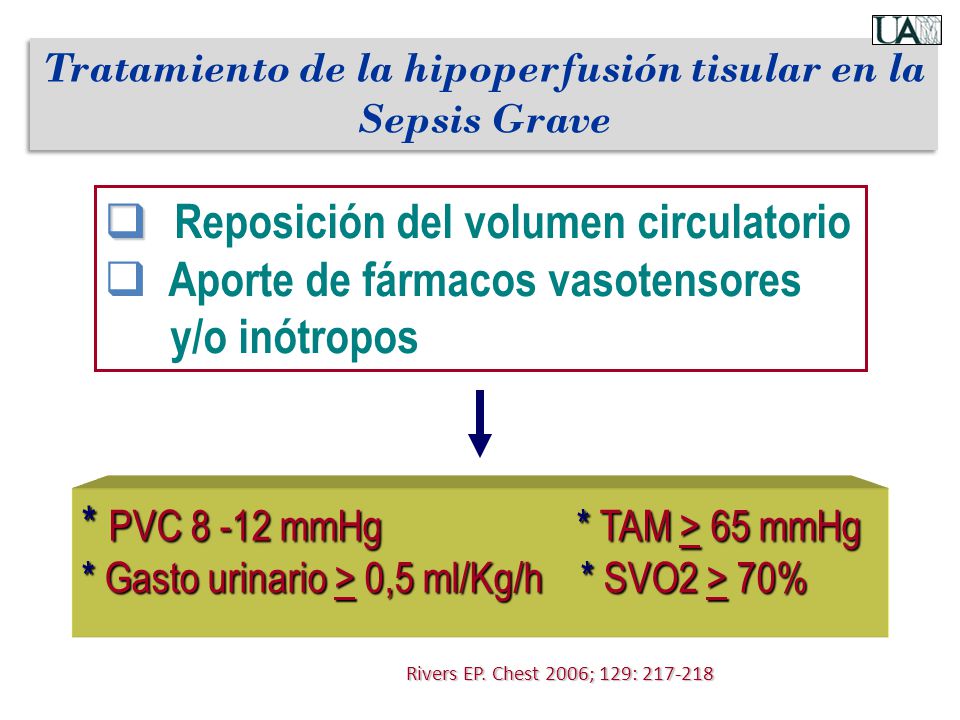 UAM

Tratamiento de la hipoperfusión tisular en la Sepsis Grave

❑ Reposición del volumen circulatorio
❑ Aporte de fármacos vasotensores y/o inótropos

* PVC 8 -12 mmHg
* TAM $\geq$ 65 mmHg
* Gasto urinario $\geq$ 0,5 ml/Kg/h
* SVO2 $\geq$ 70%

Rivers EP. Chest 2006; 129: 217-218